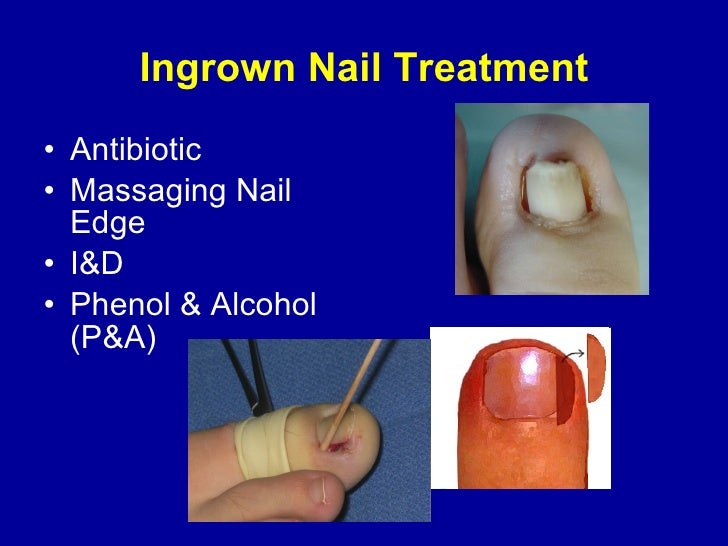 Ingrown Nail Treatment

• Antibiotic
• Massaging Nail Edge
• I&D
• Phenol & Alcohol (P&A)